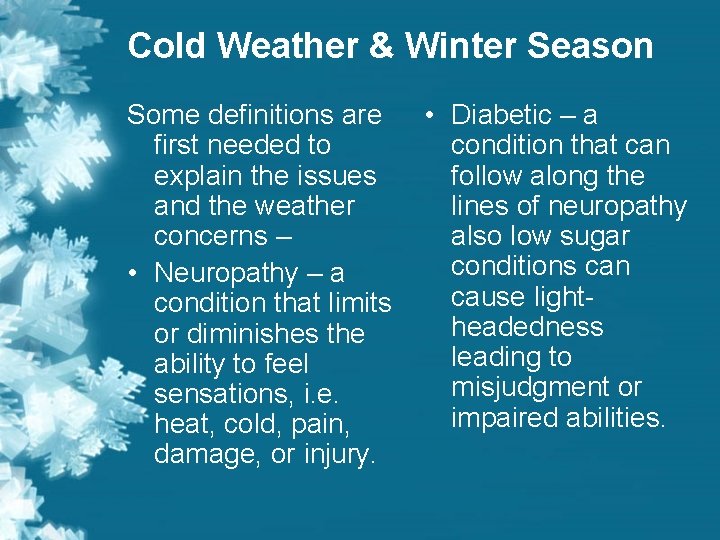 Cold Weather & Winter Season

Some definitions are first needed to explain the issues and the weather concerns –

• Neuropathy – a condition that limits or diminishes the ability to feel sensations, i.e. heat, cold, pain, damage, or injury.

• Diabetic – a condition that can follow along the lines of neuropathy also low sugar conditions can cause light-headedness leading to misjudgment or impaired abilities.